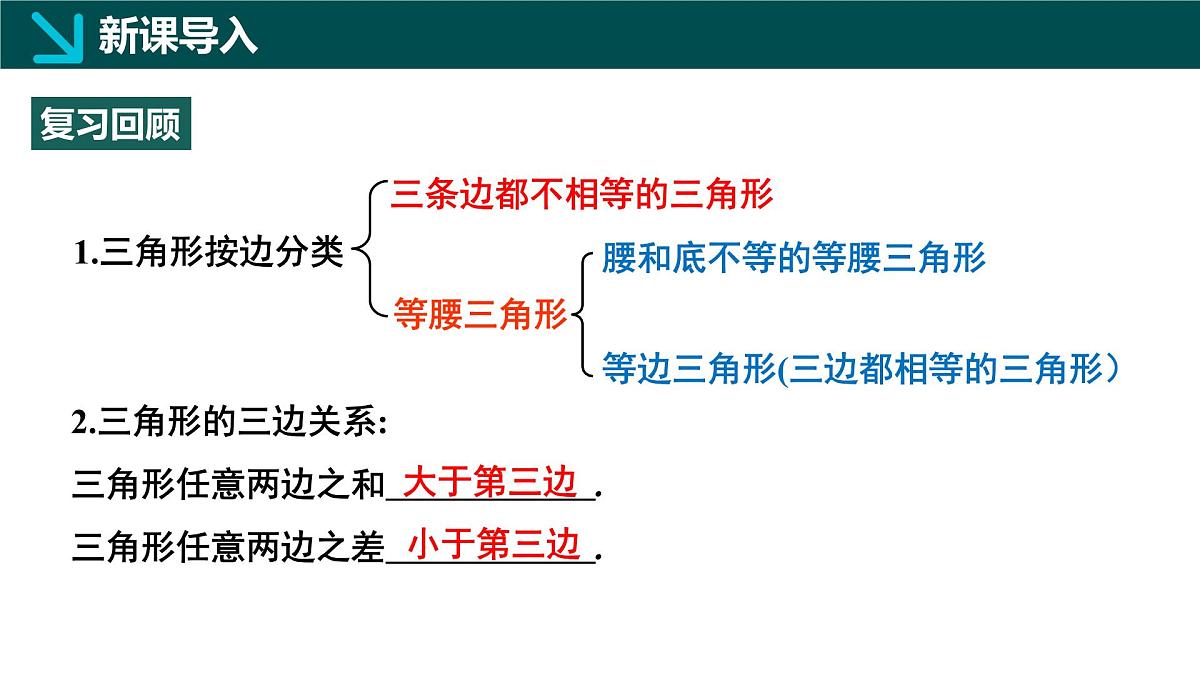 新课导入

复习回顾

1.三角形按边分类

三条边都不相等的三角形

等腰三角形

腰和底不等的等腰三角形

等边三角形(三边都相等的三角形）

2.三角形的三边关系:

三角形任意两边之和 大于第三边 .

三角形任意两边之差 小于第三边 .